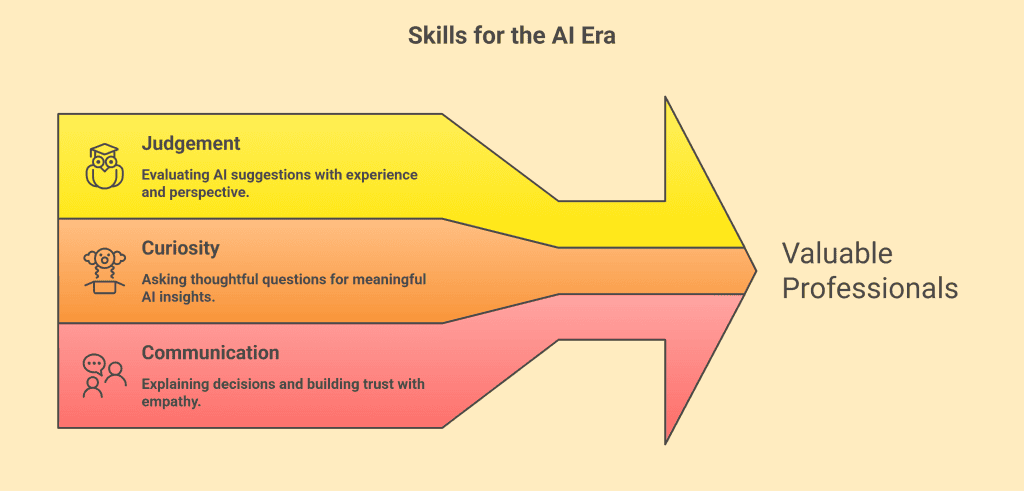 Skills for the AI Era

Judgement

Evaluating AI suggestions with experience and perspective.

Curiosity

Asking thoughtful questions for meaningful AI insights.

Communication

Explaining decisions and building trust with empathy.

Valuable Professionals